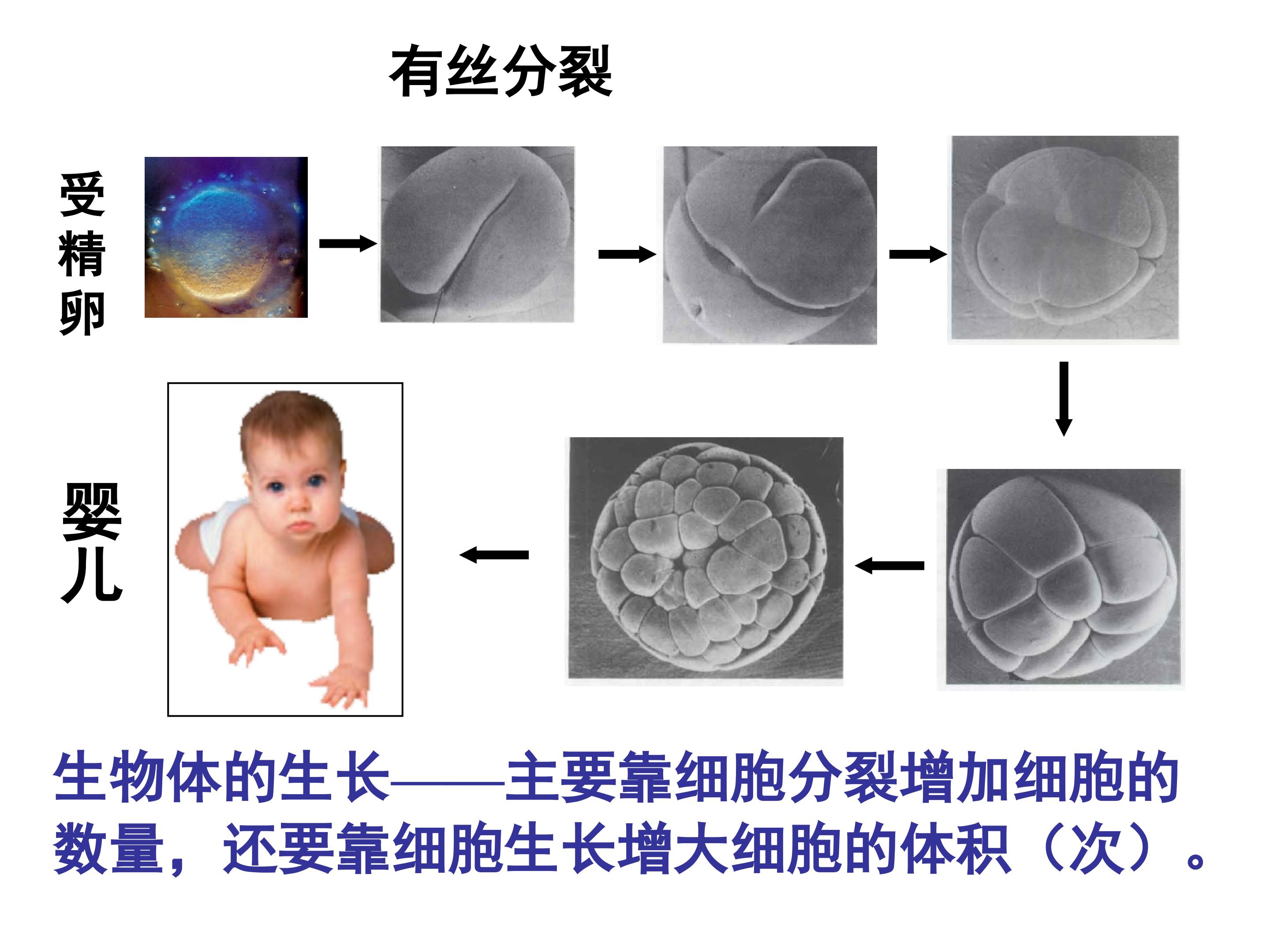 有丝分裂

受精卵

婴儿

生物体的生长——主要靠细胞分裂增加细胞的数量，还要靠细胞生长增大细胞的体积（次）。